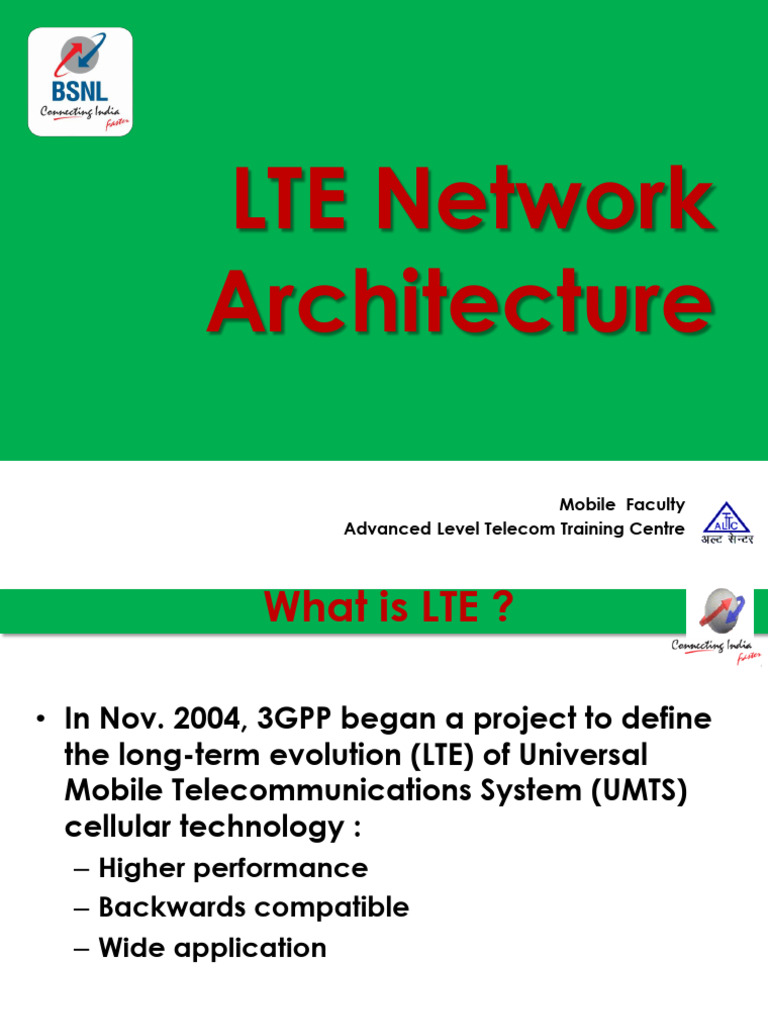 BSNL
Connecting India faster

LTE Network Architecture

Mobile Faculty
Advanced Level Telecom Training Centre

ALTTC
अल्ट सेन्टर

What is LTE ?

Connecting India faster

• In Nov. 2004, 3GPP began a project to define the long-term evolution (LTE) of Universal Mobile Telecommunications System (UMTS) cellular technology :
– Higher performance
– Backwards compatible
– Wide application